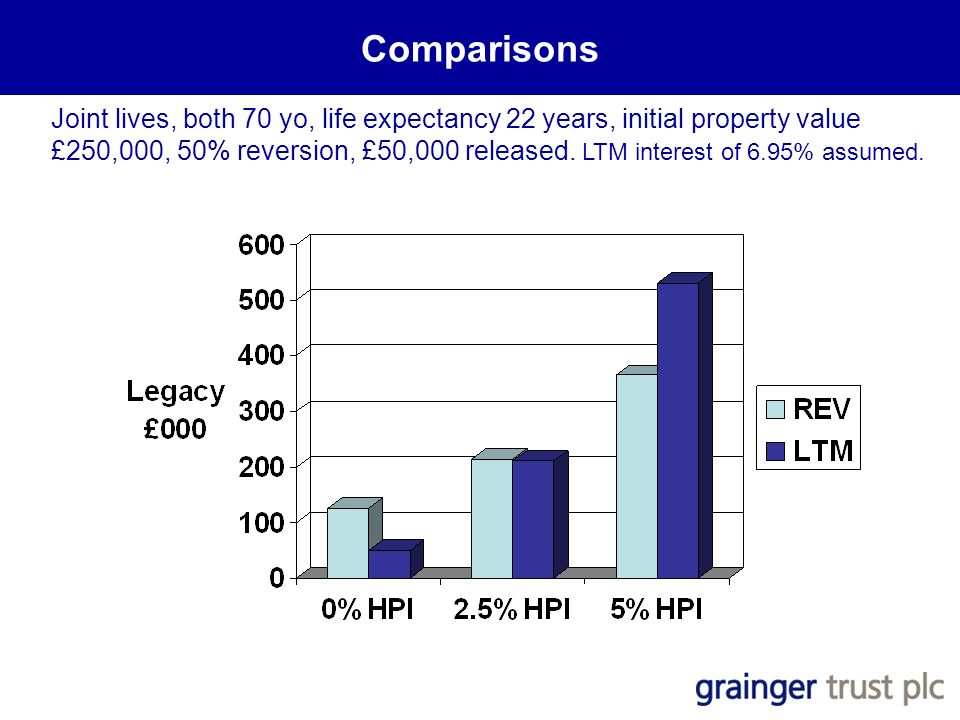 Comparisons

Joint lives, both 70 yo, life expectancy 22 years, initial property value £250,000, 50% reversion, £50,000 released. LTM interest of 6.95% assumed.

Legacy £000

600
500
400
300
200
100
0

0% HPI
2.5% HPI
5% HPI

REV
LTM

grainger trust plc